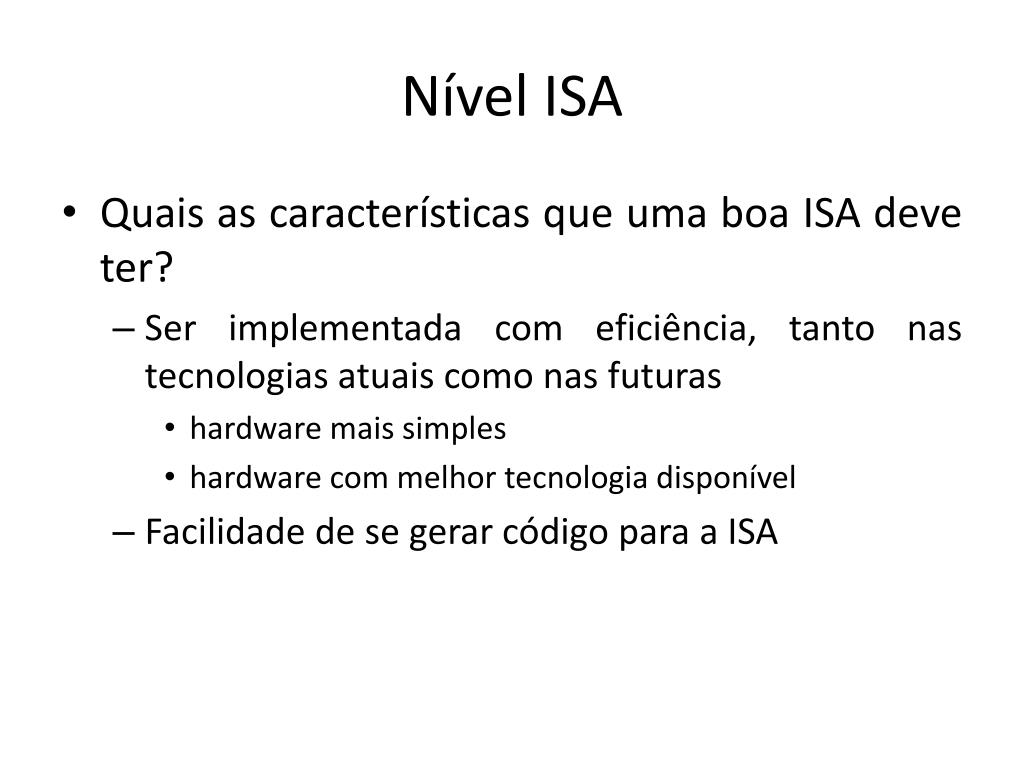 Nível ISA

• Quais as características que uma boa ISA deve ter?
– Ser implementada com eficiência, tanto nas tecnologias atuais como nas futuras
• hardware mais simples
• hardware com melhor tecnologia disponível
– Facilidade de se gerar código para a ISA